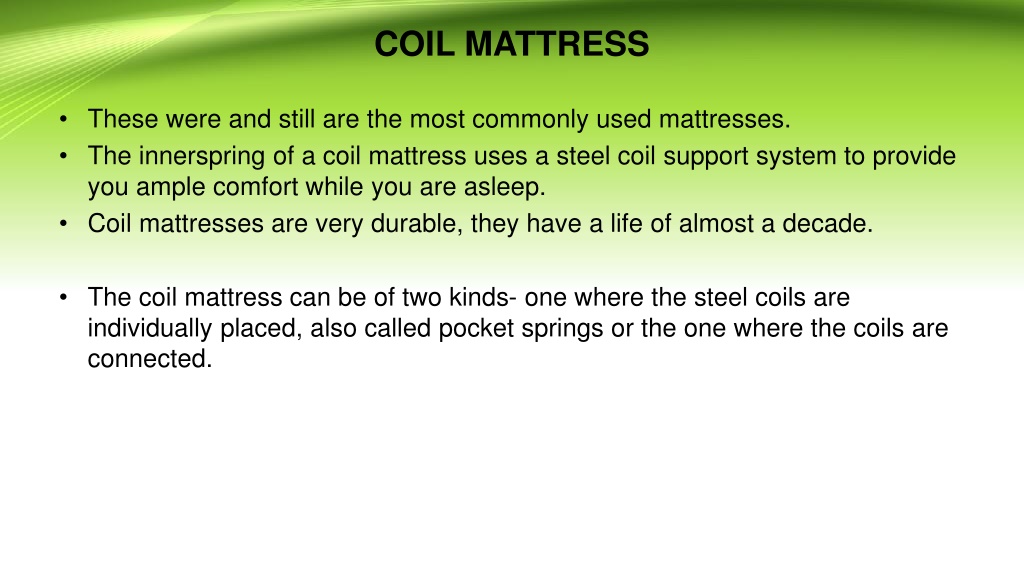 COIL MATTRESS

• These were and still are the most commonly used mattresses.
• The innerspring of a coil mattress uses a steel coil support system to provide you ample comfort while you are asleep.
• Coil mattresses are very durable, they have a life of almost a decade.

• The coil mattress can be of two kinds- one where the steel coils are individually placed, also called pocket springs or the one where the coils are connected.